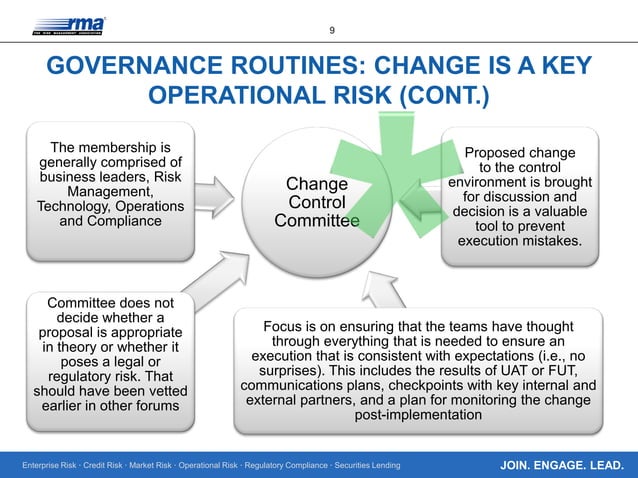 rma
THE RISK MANAGEMENT ASSOCIATION

9

GOVERNANCE ROUTINES: CHANGE IS A KEY OPERATIONAL RISK (CONT.)

The membership is generally comprised of business leaders, Risk Management, Technology, Operations and Compliance

Change Control Committee

Proposed change to the control environment is brought for discussion and decision is a valuable tool to prevent execution mistakes.

Committee does not decide whether a proposal is appropriate in theory or whether it poses a legal or regulatory risk. That should have been vetted earlier in other forums

Focus is on ensuring that the teams have thought through everything that is needed to ensure an execution that is consistent with expectations (i.e., no surprises). This includes the results of UAT or FUT, communications plans, checkpoints with key internal and external partners, and a plan for monitoring the change post-implementation

Enterprise Risk · Credit Risk · Market Risk · Operational Risk · Regulatory Compliance · Securities Lending

JOIN. ENGAGE. LEAD.